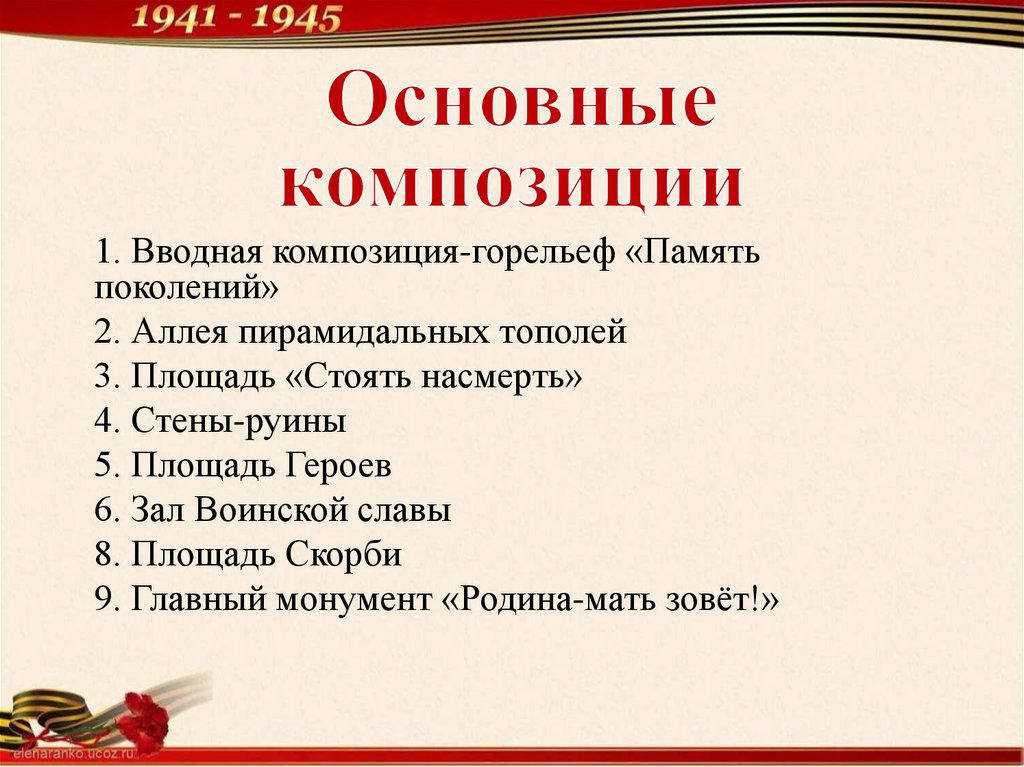 1941 - 1945

Основные композиции

1. Вводная композиция-горельеф «Память поколений»

2. Аллея пирамидальных тополей

3. Площадь «Стоять насмерть»

4. Стены-руины

5. Площадь Героев

6. Зал Воинской славы

8. Площадь Скорби

9. Главный монумент «Родина-мать зовёт!»

elenaranko.ucoz.ru